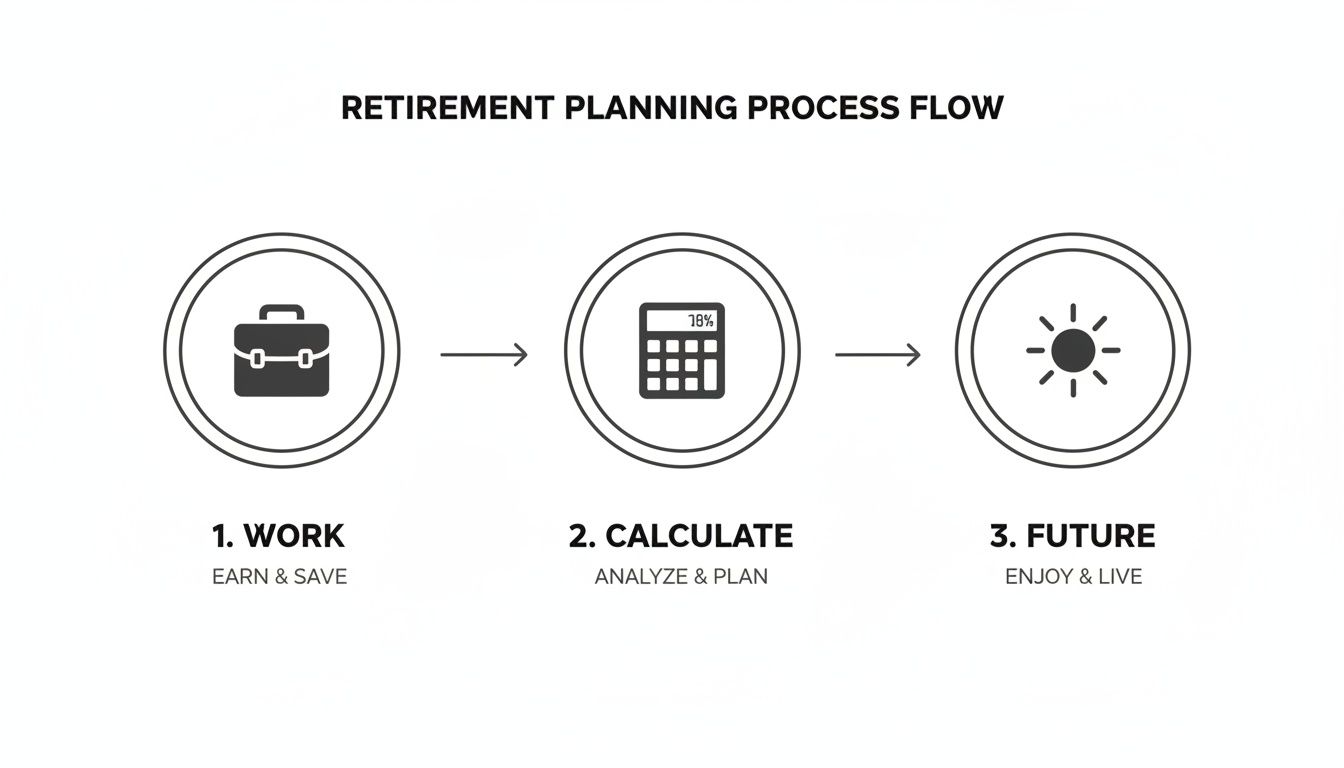 RETIREMENT PLANNING PROCESS FLOW

78%

1. WORK
EARN & SAVE

2. CALCULATE
ANALYZE & PLAN

3. FUTURE
ENJOY & LIVE